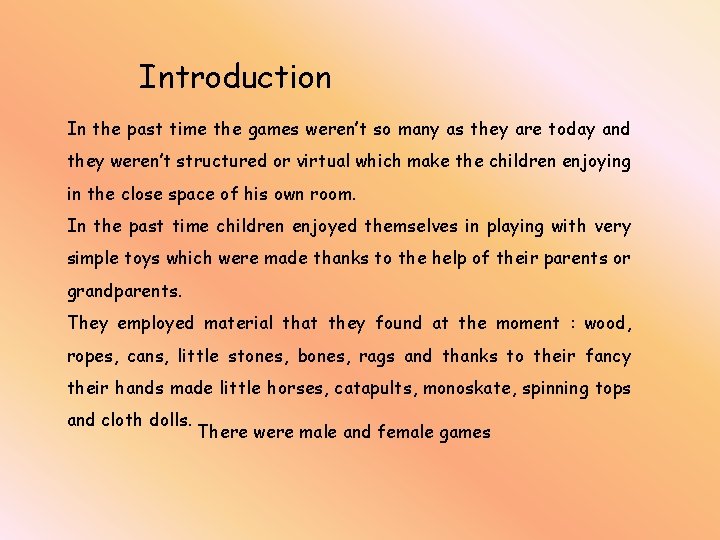 Introduction

In the past time the games weren't so many as they are today and they weren't structured or virtual which make the children enjoying in the close space of his own room.
In the past time children enjoyed themselves in playing with very simple toys which were made thanks to the help of their parents or grandparents.
They employed material that they found at the moment : wood, ropes, cans, little stones, bones, rags and thanks to their fancy their hands made little horses, catapults, monoskate, spinning tops and cloth dolls. There were male and female games